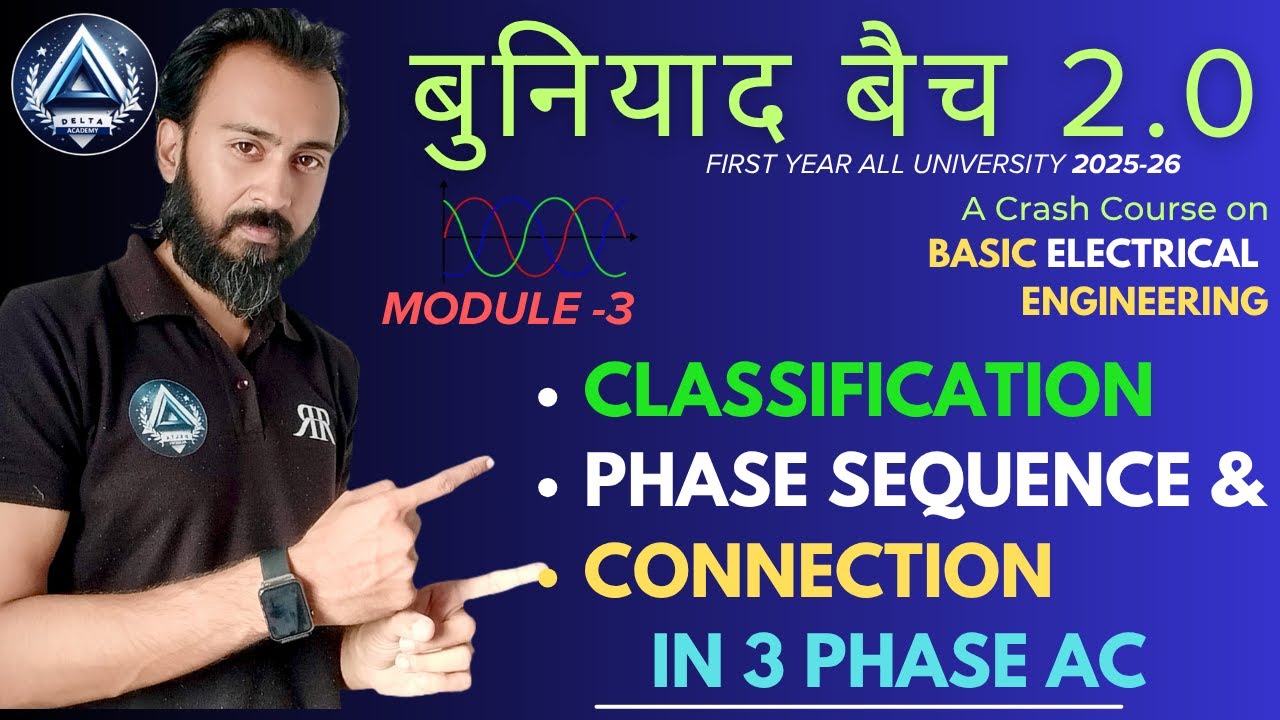 DELTA ACADEMY

बुनियाद बैच 2.0

FIRST YEAR ALL UNIVERSITY 2025-26

A Crash Course on
BASIC ELECTRICAL
ENGINEERING

MODULE -3

• CLASSIFICATION
• PHASE SEQUENCE &
• CONNECTION
IN 3 PHASE AC

RR